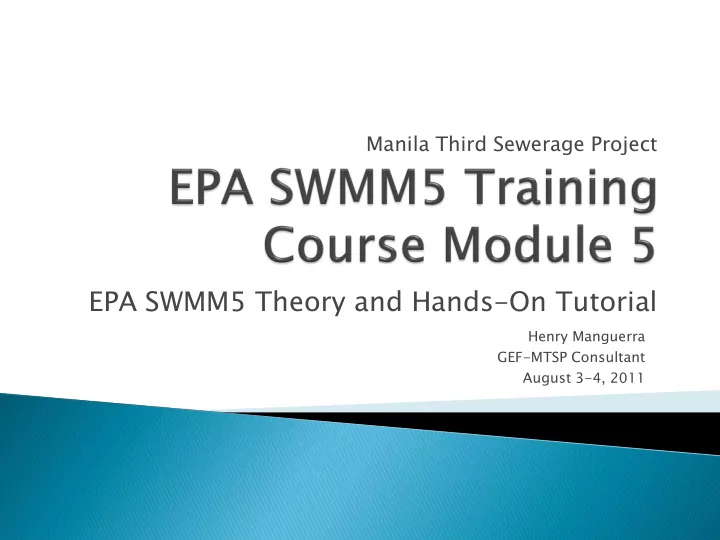 Manila Third Sewerage Project

EPA SWMM5 Training Course Module 5

EPA SWMM5 Theory and Hands-On Tutorial

Henry Manguerra
GEF-MTSP Consultant
August 3-4, 2011